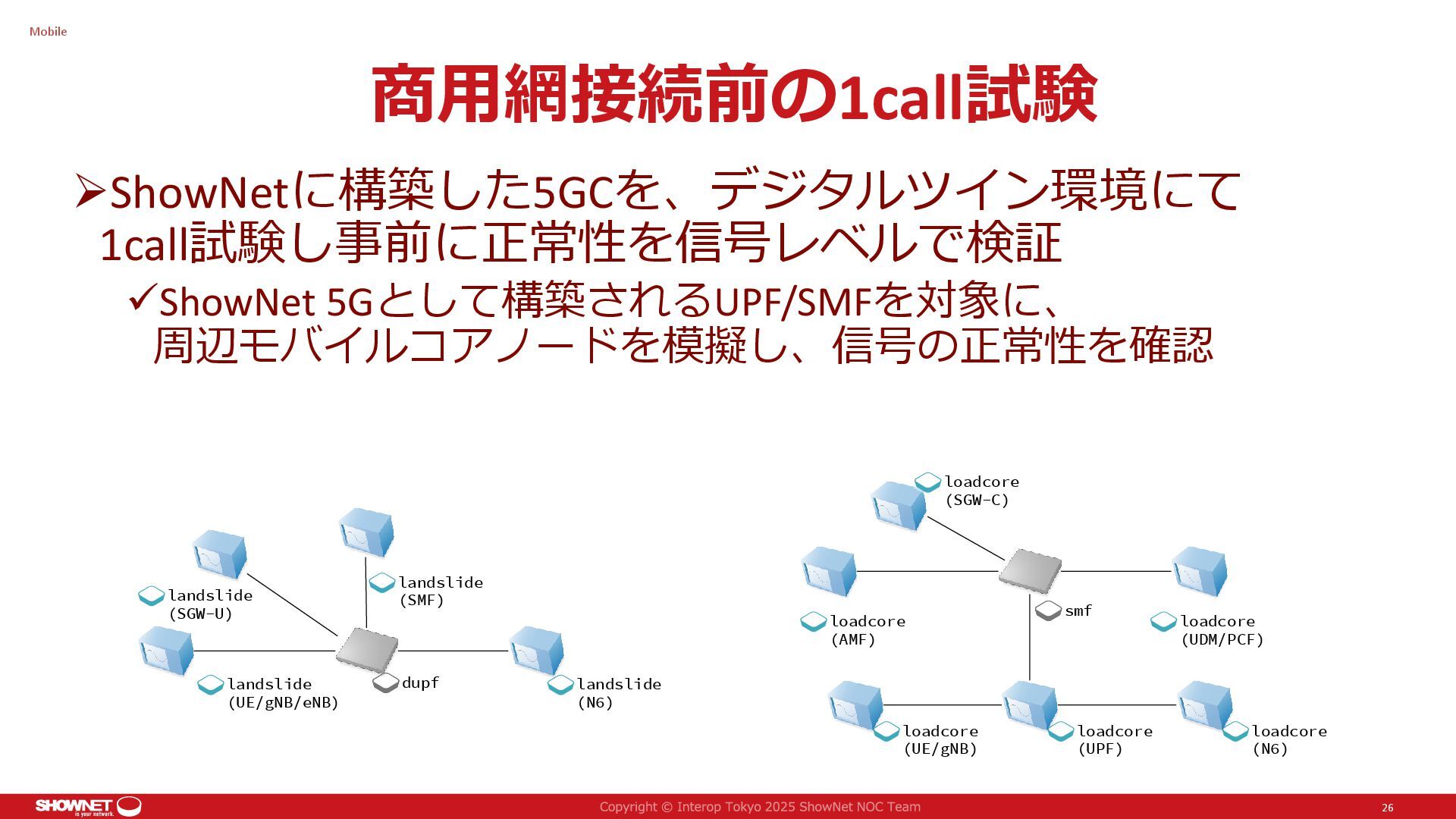 Mobile

商用網接続前の1call試験

➤ShowNetに構築した5GCを、デジタルツイン環境にて1call試験し事前に正常性を信号レベルで検証

✓ShowNet 5Gとして構築されるUPF/SMFを対象に、周辺モバイルコアノードを模擬し、信号の正常性を確認

landslide (SGW-U)
landslide (SMF)
landslide (UE/gNB/eNB)
dupf
landslide (N6)

loadcore (SGW-C)
loadcore (AMF)
smf
loadcore (UDM/PCF)
loadcore (UE/gNB)
loadcore (UPF)
loadcore (N6)

SHOWNET is your network.
Copyright © Interop Tokyo 2025 ShowNet NOC Team
26